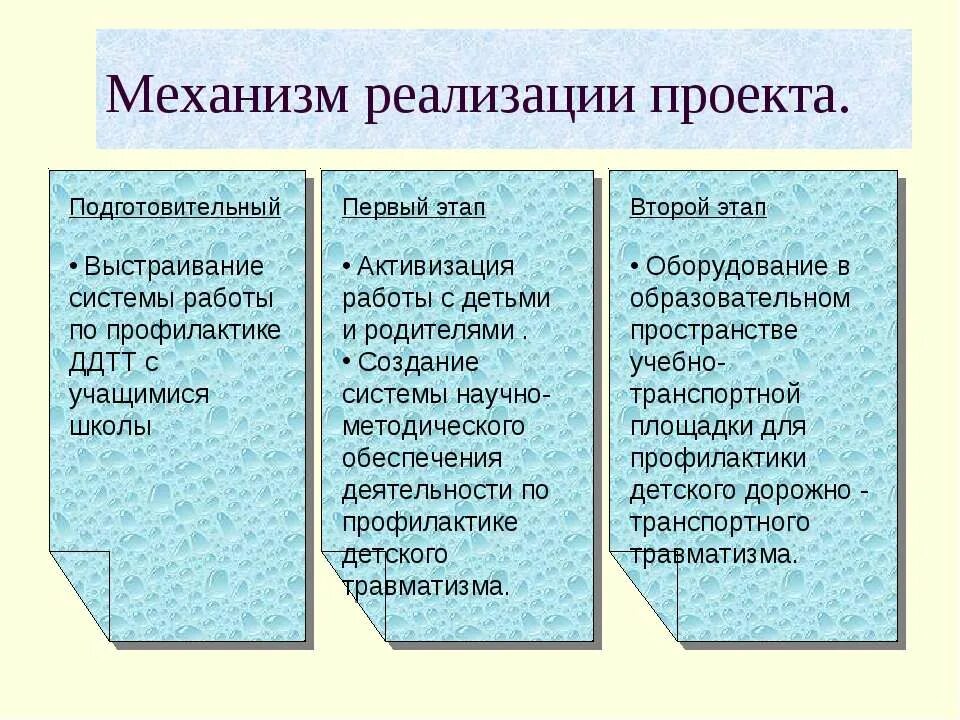 Механизм реализации проекта.

Подготовительный

• Выстраивание системы работы по профилактике ДДТТ с учащимися школы

Первый этап

• Активизация работы с детьми и родителями .
• Создание системы научно-методического обеспечения деятельности по профилактике детского травматизма.

Второй этап

• Оборудование в образовательном пространстве учебно-транспортной площадки для профилактики детского дорожно - транспортного травматизма.